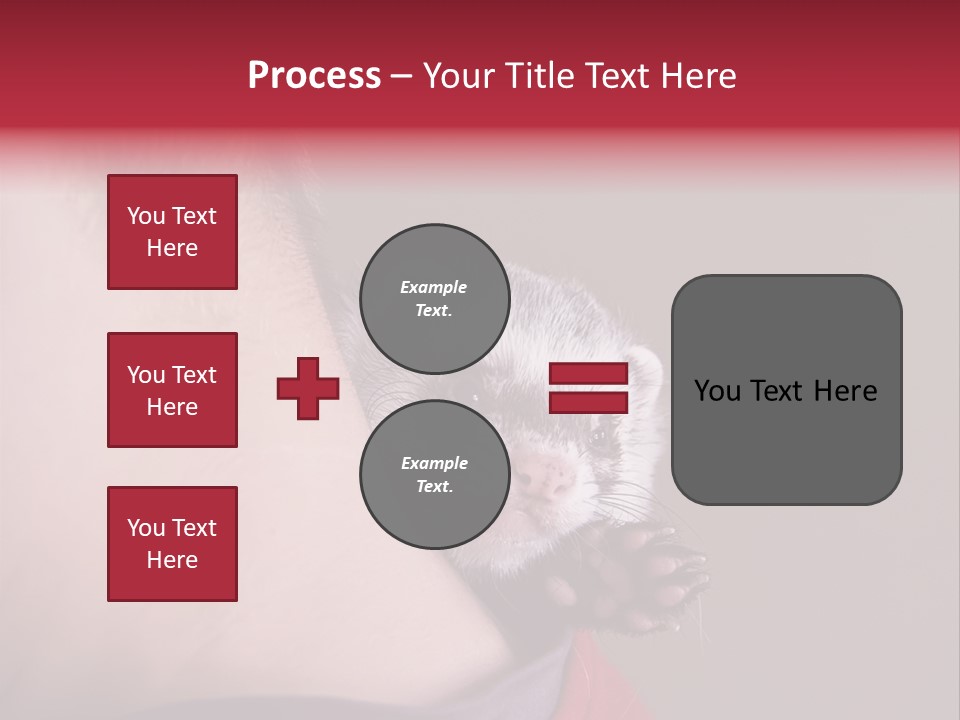 Process – Your Title Text Here

You Text Here

You Text Here

You Text Here

Example Text.

Example Text.

You Text Here